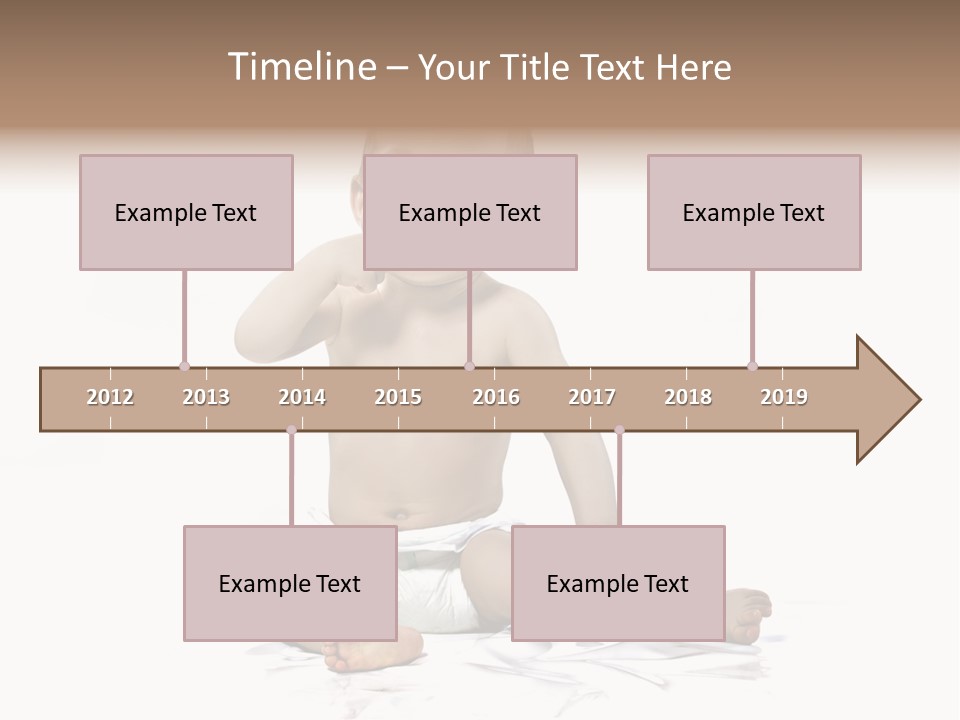 Timeline – Your Title Text Here

Example Text

Example Text

Example Text

2012 2013 2014 2015 2016 2017 2018 2019

Example Text

Example Text